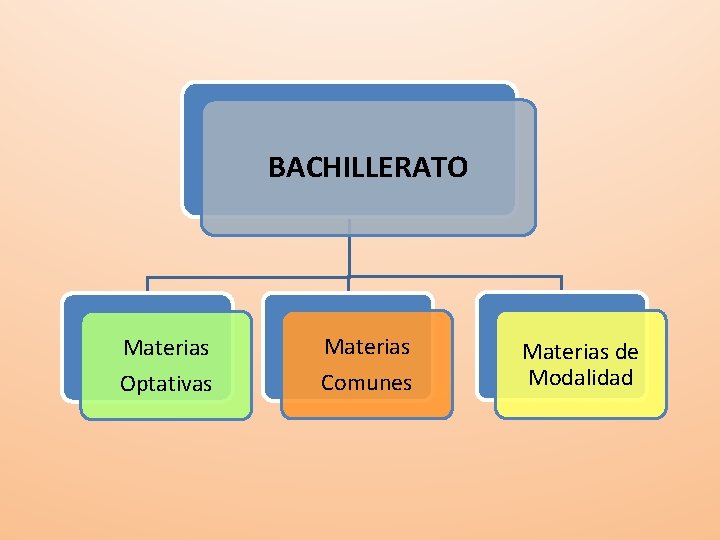 BACHILLERATO

Materias Optativas

Materias Comunes

Materias de Modalidad